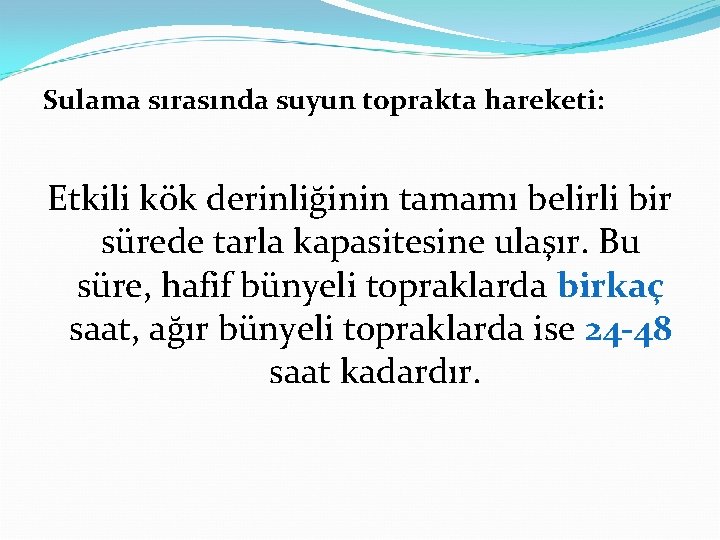 Sulama sırasında suyun toprakta hareketi:

Etkili kök derinliğinin tamamı belirli bir sürede tarla kapasitesine ulaşır. Bu süre, hafif bünyeli topraklarda birkaç saat, ağır bünyeli topraklarda ise 24-48 saat kadardır.